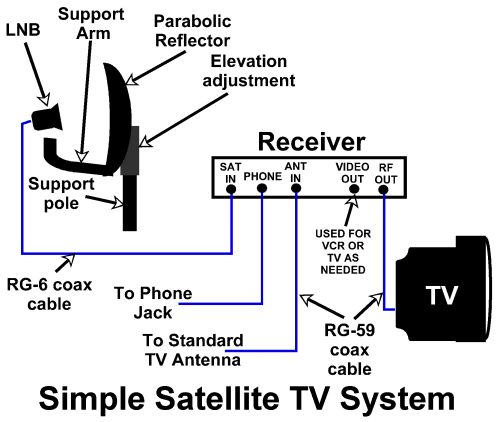 LNB
Support Arm
Parabolic Reflector
Elevation adjustment
Support pole
Receiver
SAT IN
PHONE
ANT IN
VIDEO OUT
RF OUT
USED FOR VCR OR TV AS NEEDED
RG-6 coax cable
To Phone Jack
To Standard TV Antenna
RG-59 coax cable
TV
Simple Satellite TV System